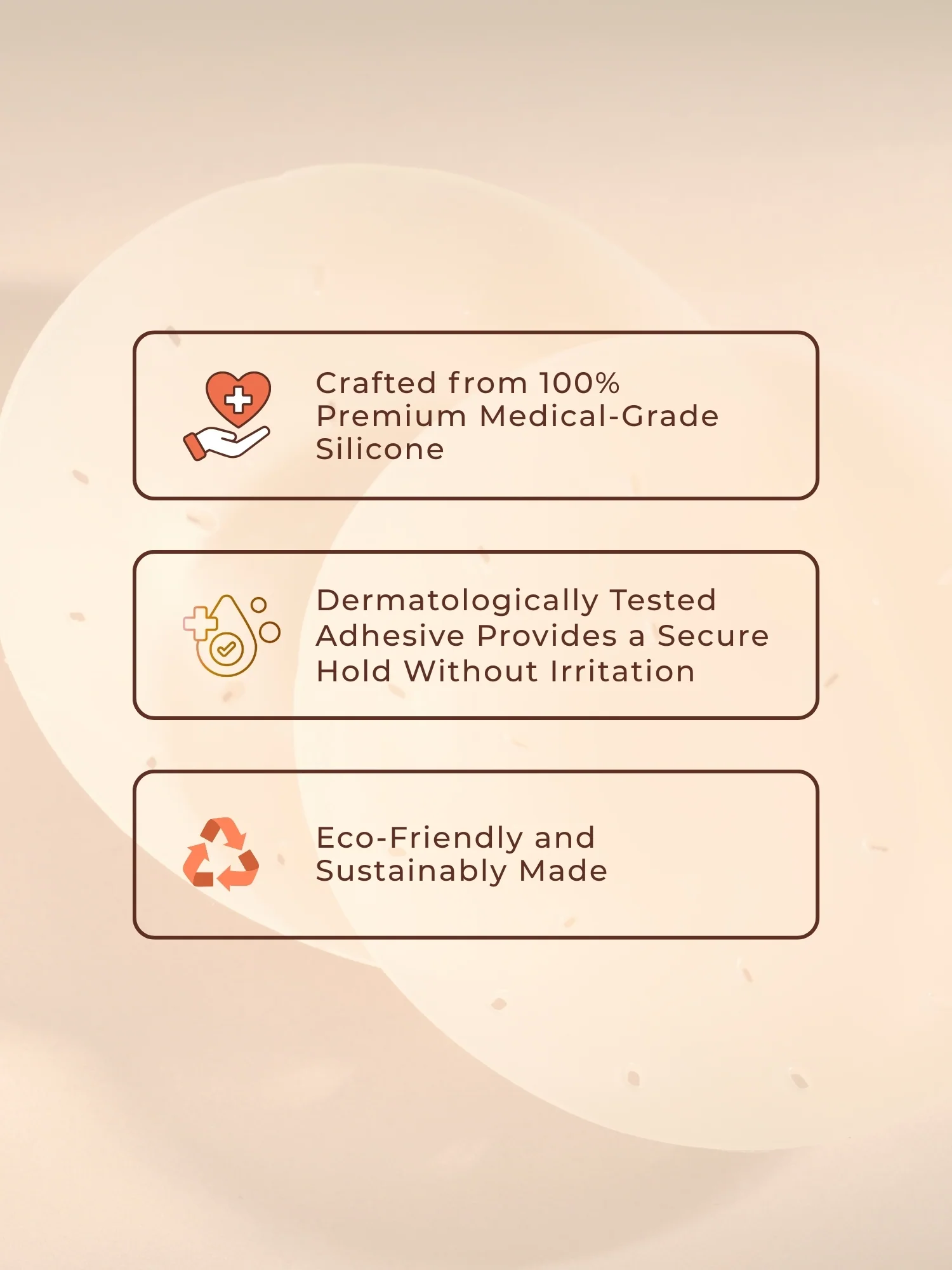 Crafted from 100% Premium Medical-Grade Silicone

Dermatologically Tested Adhesive Provides a Secure Hold Without Irritation

Eco-Friendly and Sustainably Made